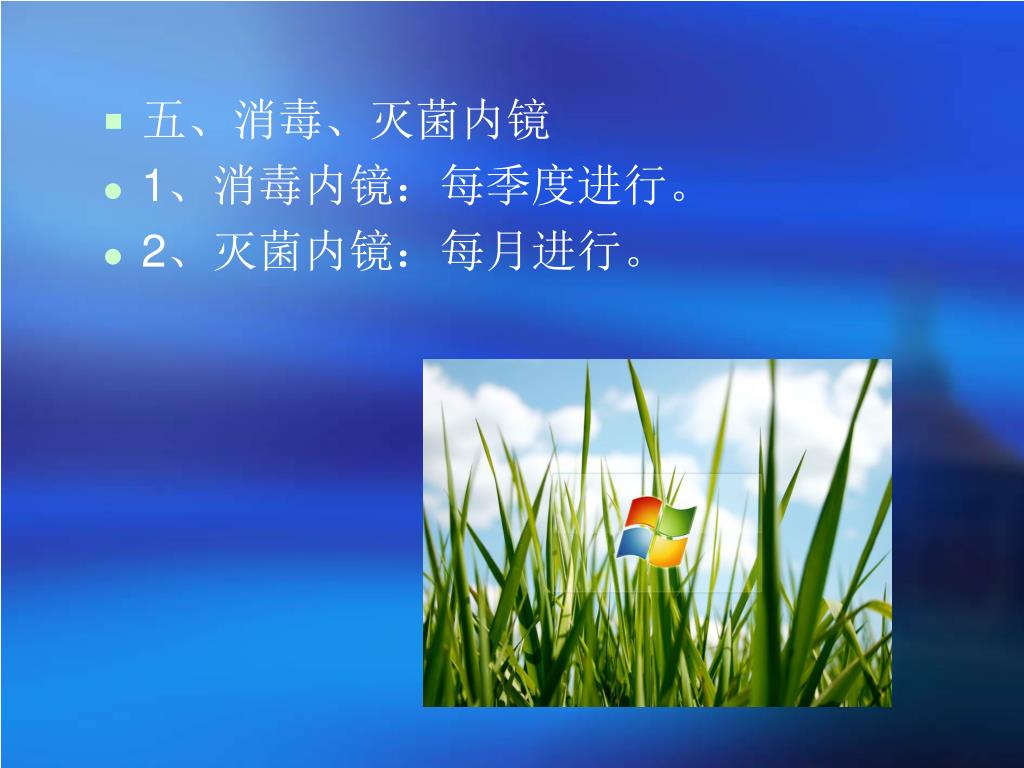 五、消毒、灭菌内镜

1、消毒内镜：每季度进行。

2、灭菌内镜：每月进行。